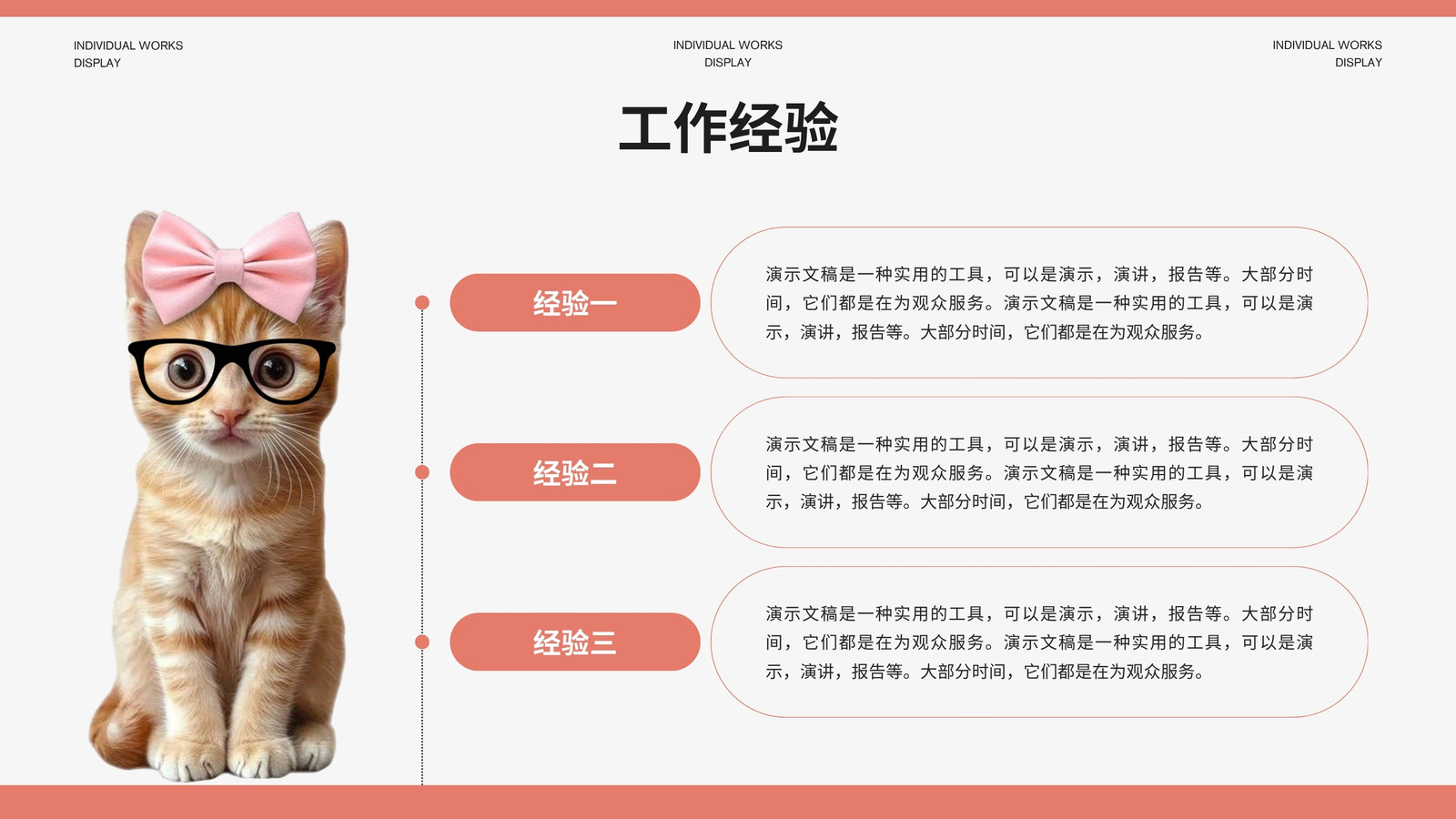 INDIVIDUAL WORKS
DISPLAY

INDIVIDUAL WORKS
DISPLAY

INDIVIDUAL WORKS
DISPLAY

工作经验

经验一

演示文稿是一种实用的工具，可以是演示，演讲，报告等。大部分时间，它们都是在为观众服务。演示文稿是一种实用的工具，可以是演示，演讲，报告等。大部分时间，它们都是在为观众服务。

经验二

演示文稿是一种实用的工具，可以是演示，演讲，报告等。大部分时间，它们都是在为观众服务。演示文稿是一种实用的工具，可以是演示，演讲，报告等。大部分时间，它们都是在为观众服务。

经验三

演示文稿是一种实用的工具，可以是演示，演讲，报告等。大部分时间，它们都是在为观众服务。演示文稿是一种实用的工具，可以是演示，演讲，报告等。大部分时间，它们都是在为观众服务。